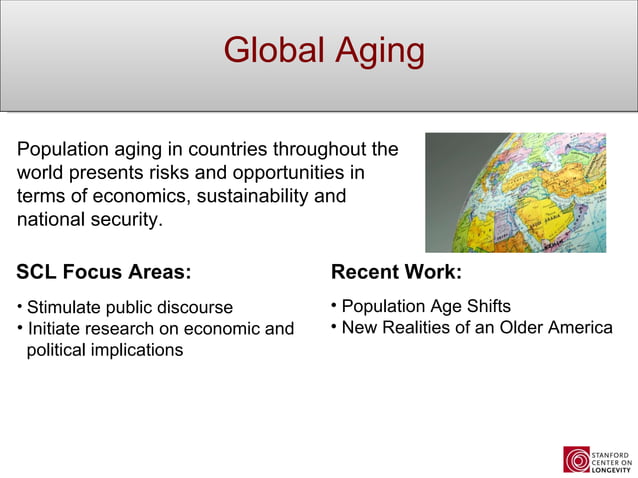 Global Aging

Population aging in countries throughout the world presents risks and opportunities in terms of economics, sustainability and national security.

SCL Focus Areas:

• Stimulate public discourse
• Initiate research on economic and political implications

Recent Work:

• Population Age Shifts
• New Realities of an Older America

STANFORD CENTER ON LONGEVITY